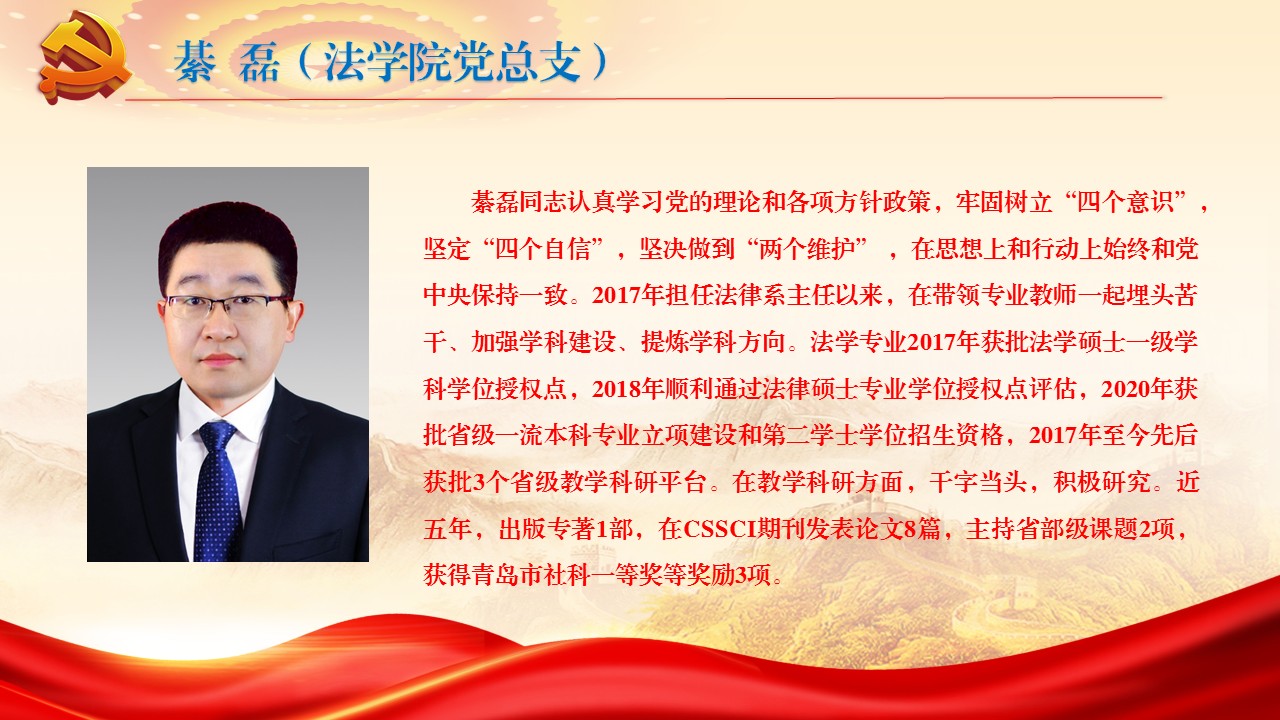 綦 磊（法学院党总支）

綦磊同志认真学习党的理论和各项方针政策，牢固树立“四个意识”，坚定“四个自信”，坚决做到“两个维护”，在思想上和行动上始终和党中央保持一致。2017年担任法律系主任以来，在带领专业教师一起埋头苦干、加强学科建设、提炼学科方向。法学专业2017年获批法学硕士一级学科学位授权点，2018年顺利通过法律硕士专业学位授权点评估，2020年获批省级一流本科专业立项建设和第二学士学位招生资格，2017年至今先后获批3个省级教学科研平台。在教学科研方面，干字当头，积极研究。近五年，出版专著1部，在CSSCI期刊发表论文8篇，主持省部级课题2项，获得青岛市社科一等奖等奖励3项。